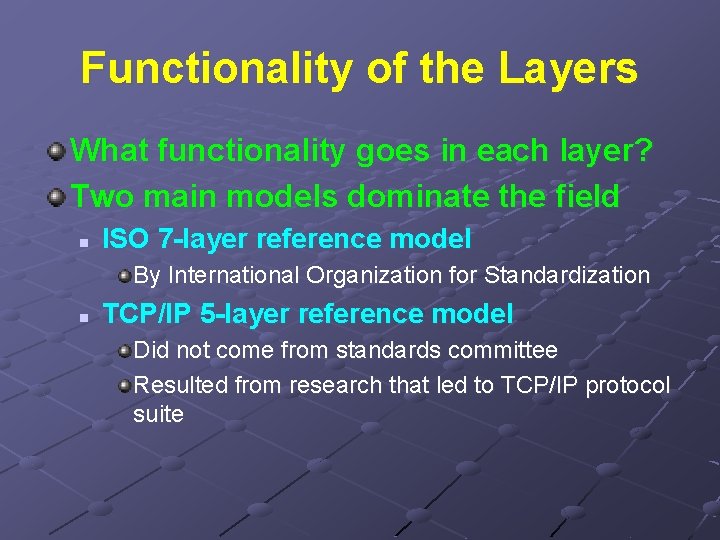 Functionality of the Layers

What functionality goes in each layer?

Two main models dominate the field

ISO 7-layer reference model

By International Organization for Standardization

TCP/IP 5-layer reference model

Did not come from standards committee

Resulted from research that led to TCP/IP protocol suite